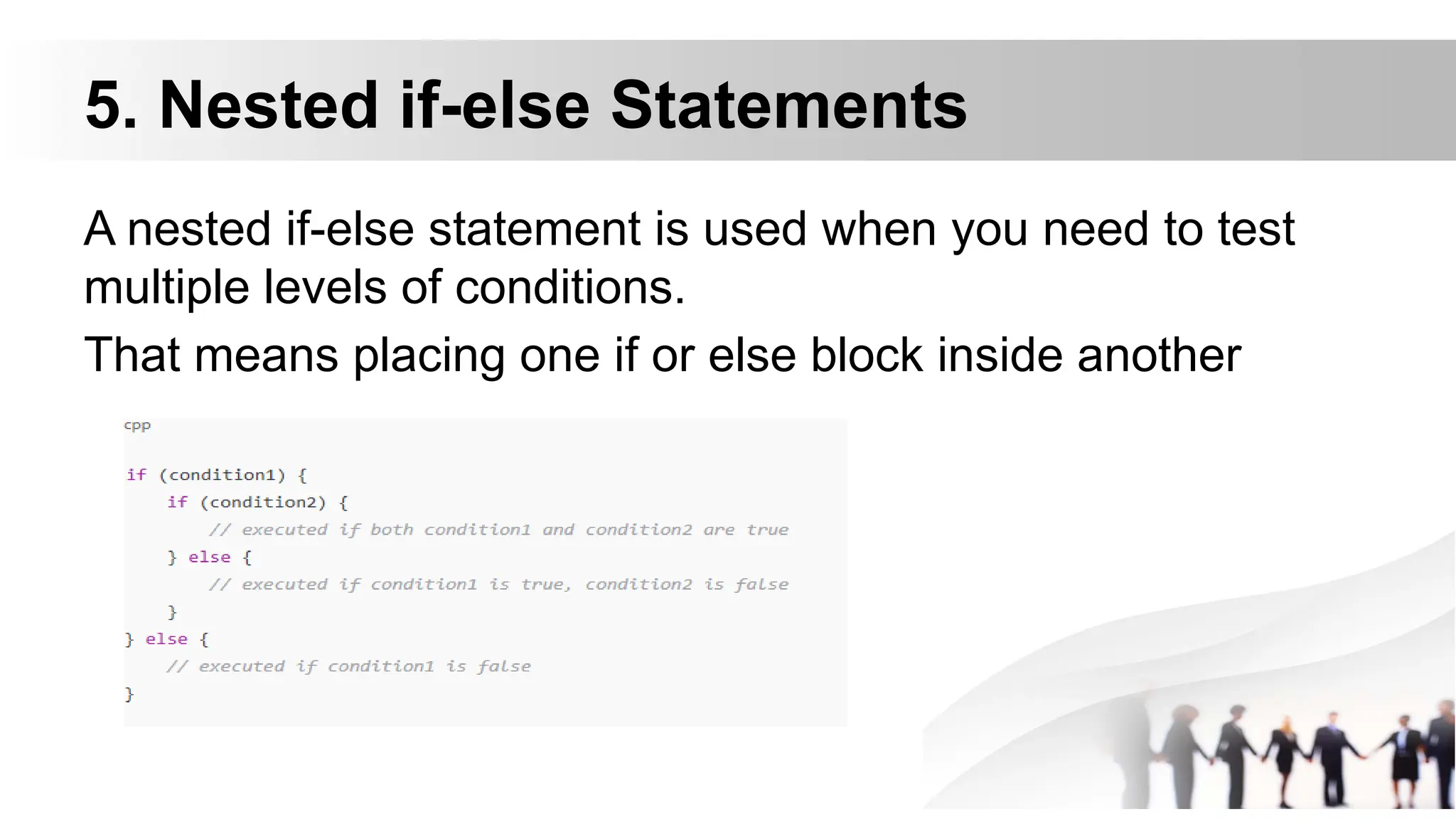 5. Nested if-else Statements

A nested if-else statement is used when you need to test multiple levels of conditions.

That means placing one if or else block inside another

cpp

if (condition1) {
    if (condition2) {
        // executed if both condition1 and condition2 are true
    } else {
        // executed if condition1 is true, condition2 is false
    }
} else {
    // executed if condition1 is false
}